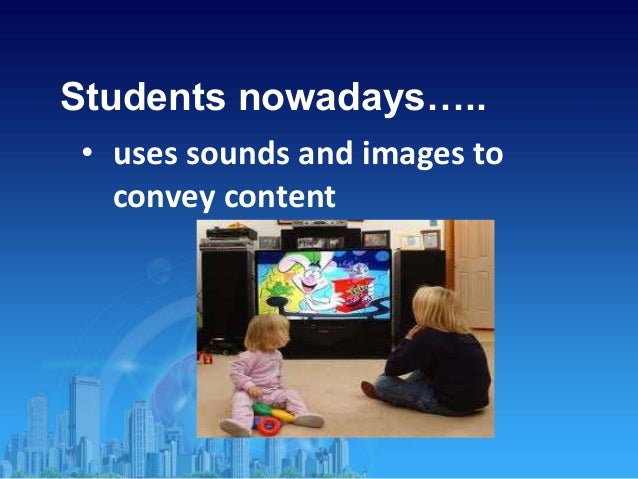 Students nowadays…..

• uses sounds and images to convey content